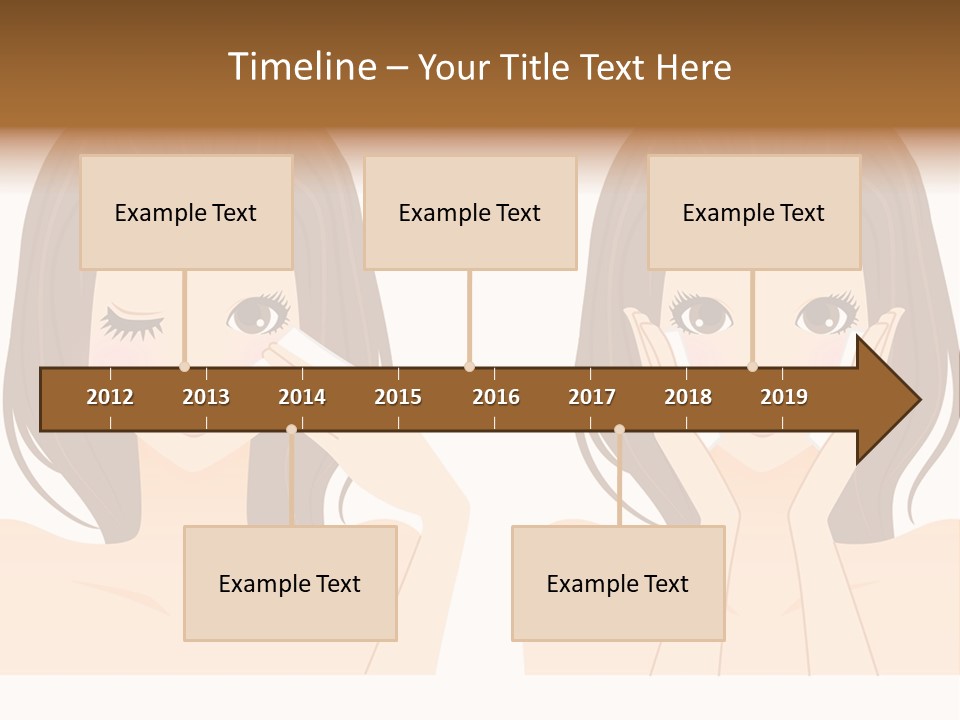 Timeline – Your Title Text Here

Example Text

Example Text

Example Text

2012 2013 2014 2015 2016 2017 2018 2019

Example Text

Example Text